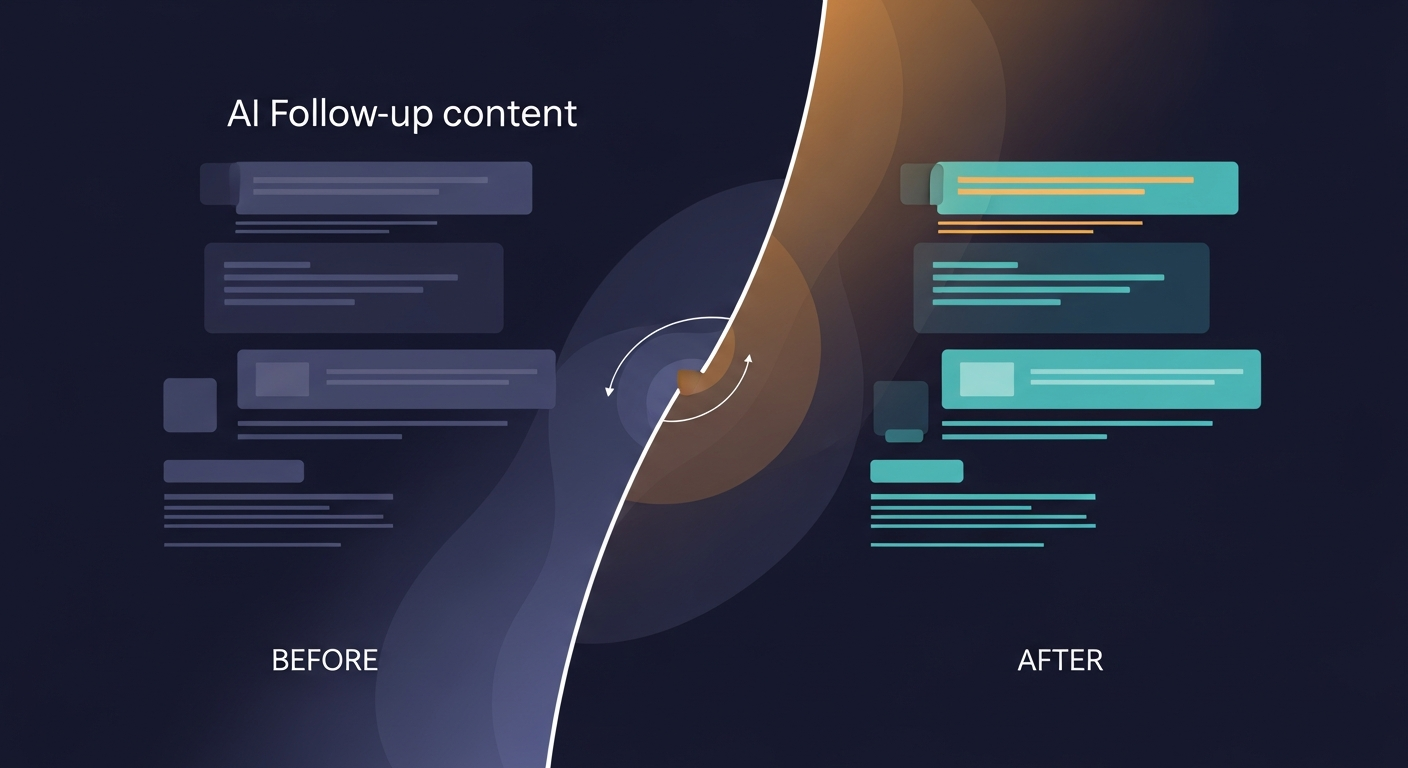 AI Follow-up content

BEFORE

AFTER